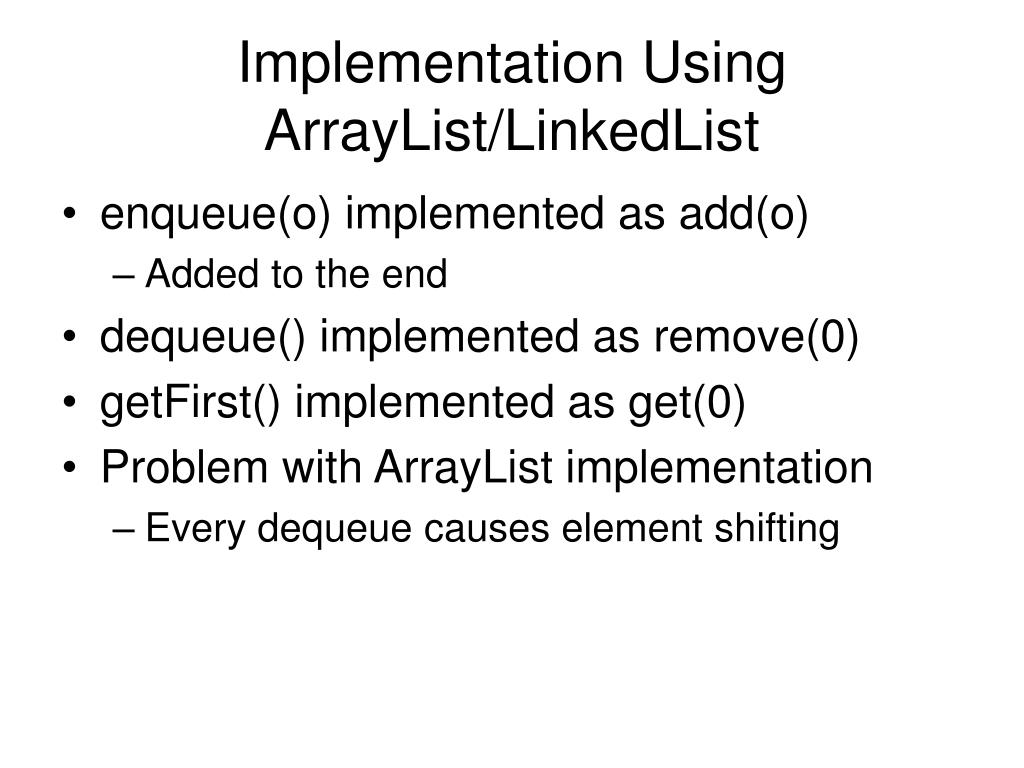 Implementation Using ArrayList/LinkedList

• enqueue(o) implemented as add(o)
– Added to the end
• dequeue() implemented as remove(0)
• getFirst() implemented as get(0)
• Problem with ArrayList implementation
– Every dequeue causes element shifting